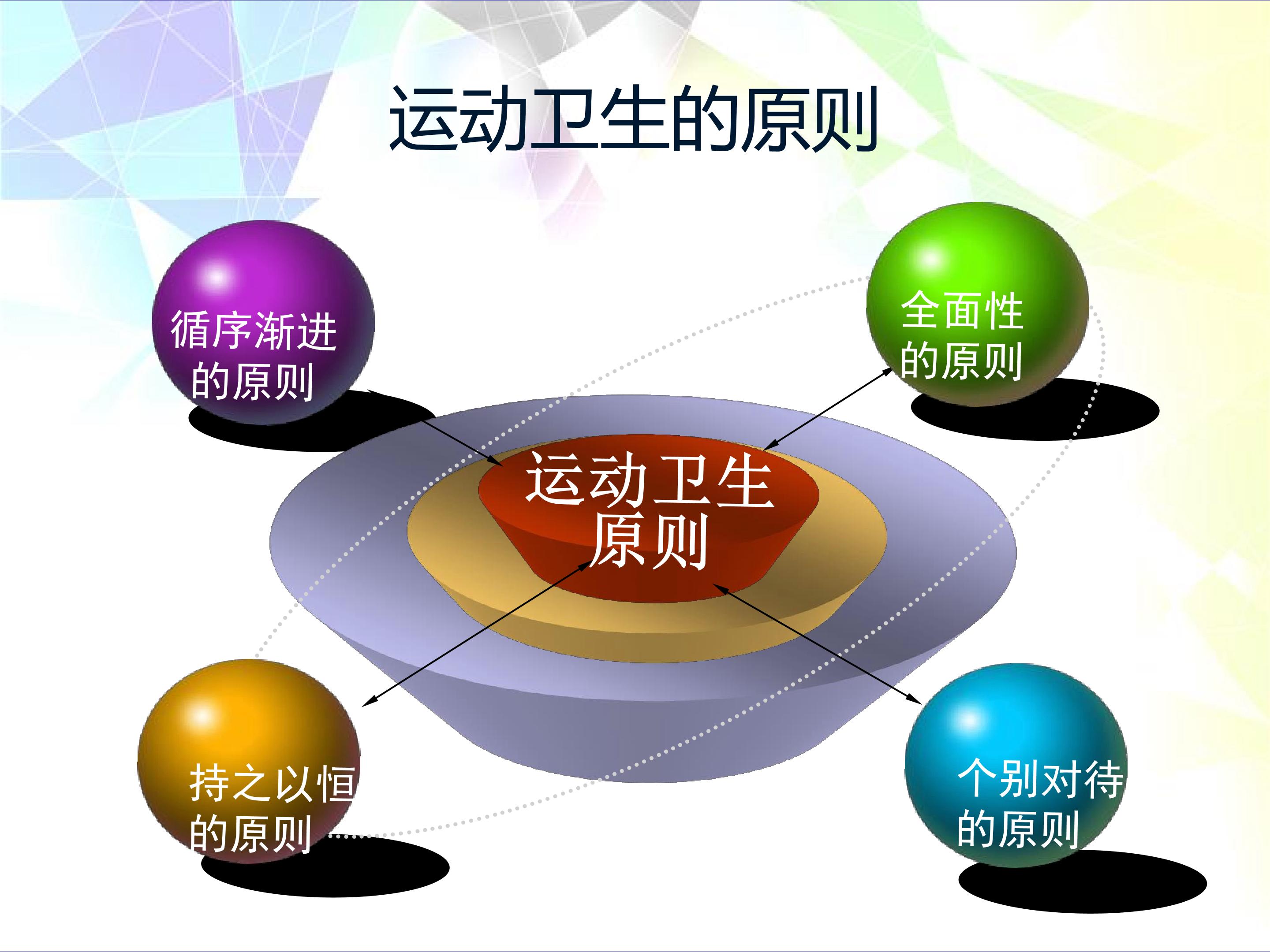 运动卫生的原则

循序渐进的原则

全面性的原则

运动卫生原则

持之以恒的原则

个别对待的原则